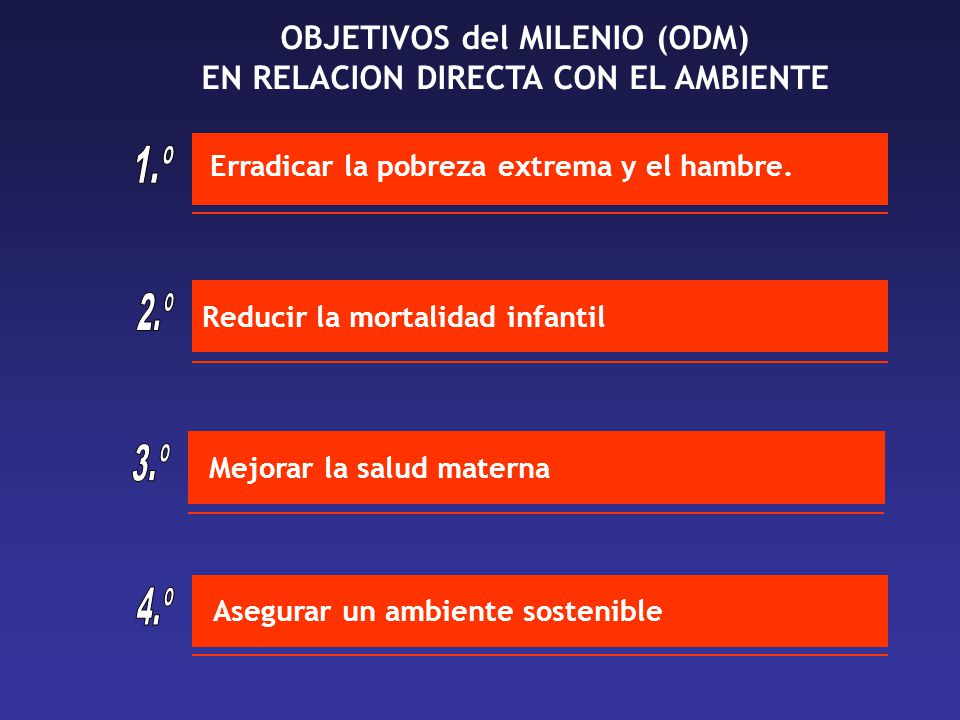 OBJETIVOS del MILENIO (ODM)
EN RELACION DIRECTA CON EL AMBIENTE

1.º Erradicar la pobreza extrema y el hambre.

2.º Reducir la mortalidad infantil

3.º Mejorar la salud materna

4.º Asegurar un ambiente sostenible